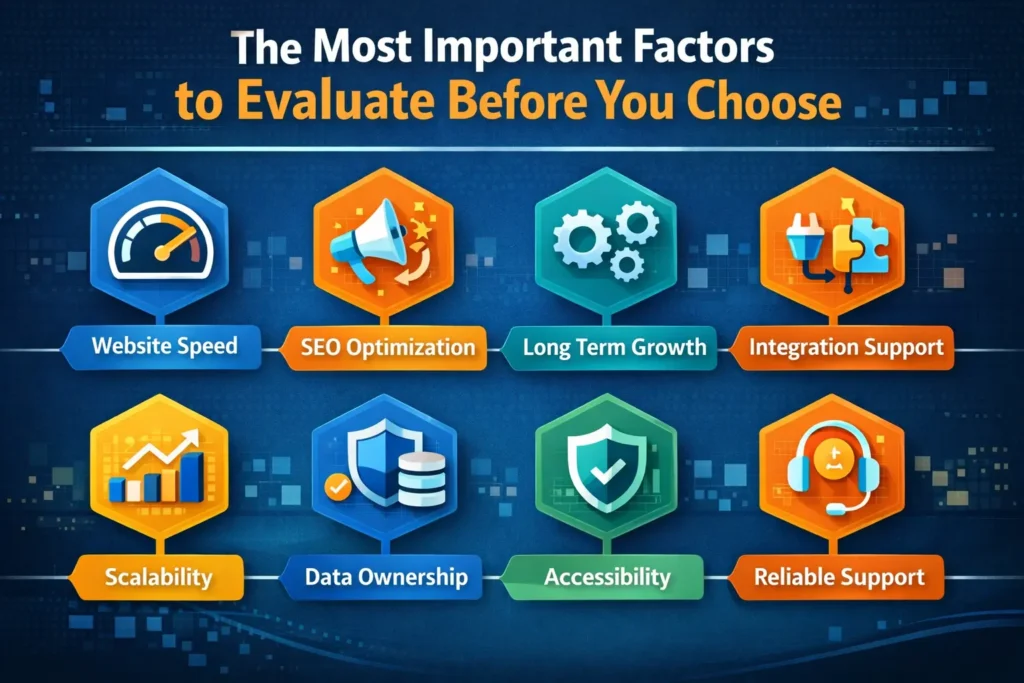 The Most Important Factors
to Evaluate Before You Choose

Website Speed
SEO Optimization
Long Term Growth
Integration Support

Scalability
Data Ownership
Accessibility
Reliable Support